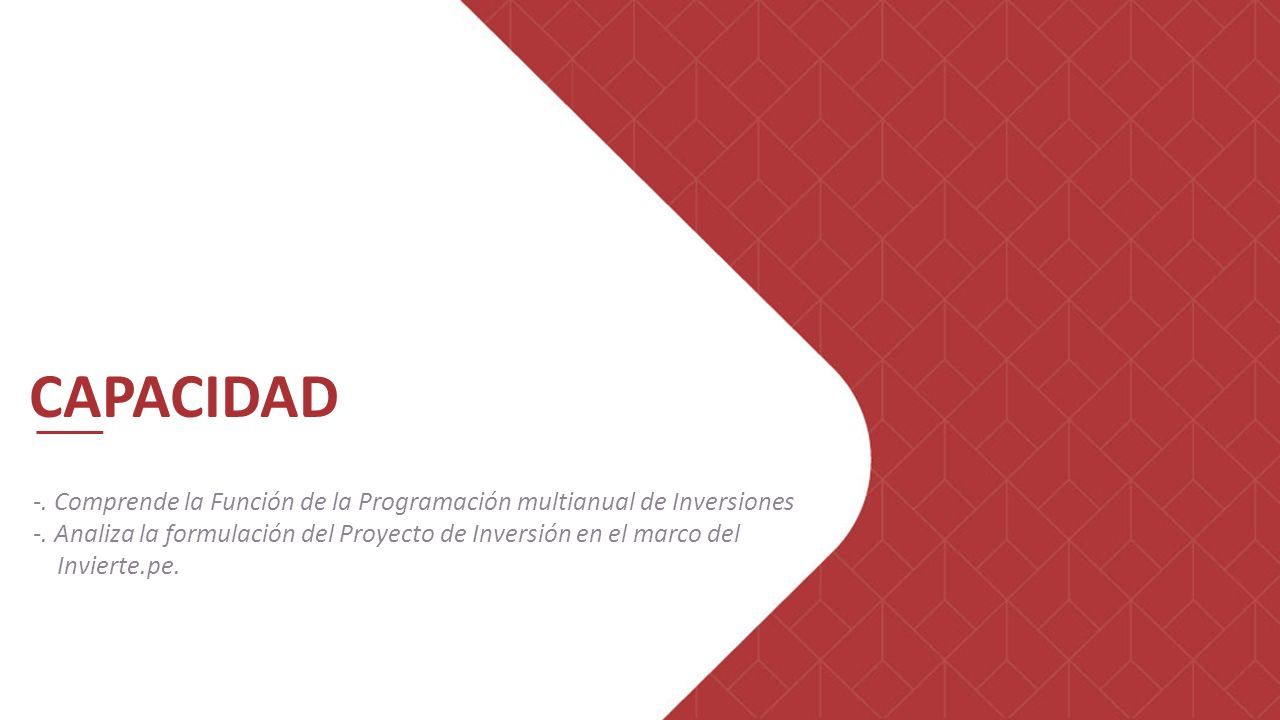 CAPACIDAD

-. Comprende la Función de la Programación multianual de Inversiones
-. Analiza la formulación del Proyecto de Inversión en el marco del Invierte.pe.